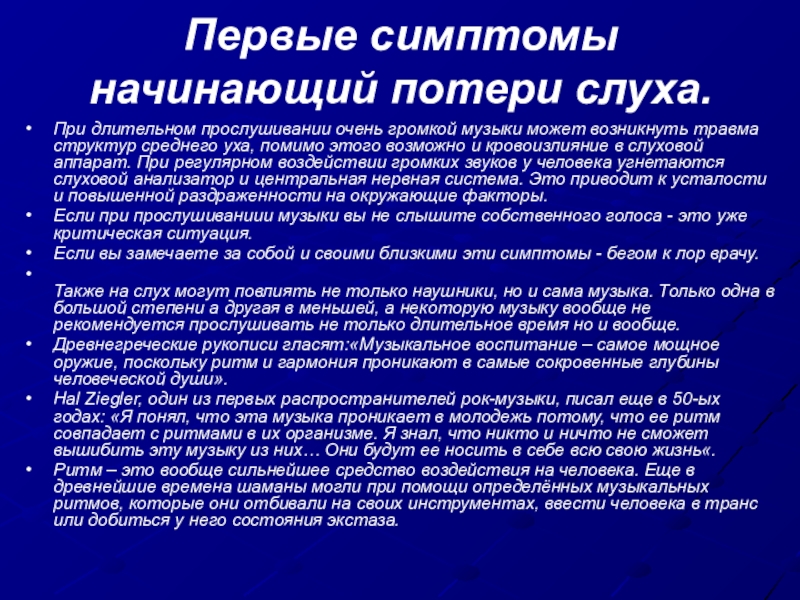 Первые симптомы начинающий потери слуха.

• При длительном прослушивании очень громкой музыки может возникнуть травма структур среднего уха, помимо этого возможно и кровоизлияние в слуховой аппарат. При регулярном воздействии громких звуков у человека угнетаются слуховой анализатор и центральная нервная система. Это приводит к усталости и повышенной раздраженности на окружающие факторы.
• Если при прослушиваниии музыки вы не слышите собственного голоса - это уже критическая ситуация.
• Если вы замечаете за собой и своими близкими эти симптомы - бегом к лор врачу.
•
Также на слух могут повлиять не только наушники, но и сама музыка. Только одна в большой степени а другая в меньшей, а некоторую музыку вообще не рекомендуется прослушивать не только длительное время но и вообще.
• Древнегреческие рукописи гласят:«Музыкальное воспитание – самое мощное оружие, поскольку ритм и гармония проникают в самые сокровенные глубины человеческой души».
• Hal Ziegler, один из первых распространителей рок-музыки, писал еще в 50-ых годах: «Я понял, что эта музыка проникает в молодежь потому, что ее ритм совпадает с ритмами в их организме. Я знал, что никто и ничто не сможет вышибить эту музыку из них… Они будут ее носить в себе всю свою жизнь«.
• Ритм – это вообще сильнейшее средство воздействия на человека. Еще в древнейшие времена шаманы могли при помощи определённых музыкальных ритмов, которые они отбивали на своих инструментах, ввести человека в транс или добиться у него состояния экстаза.